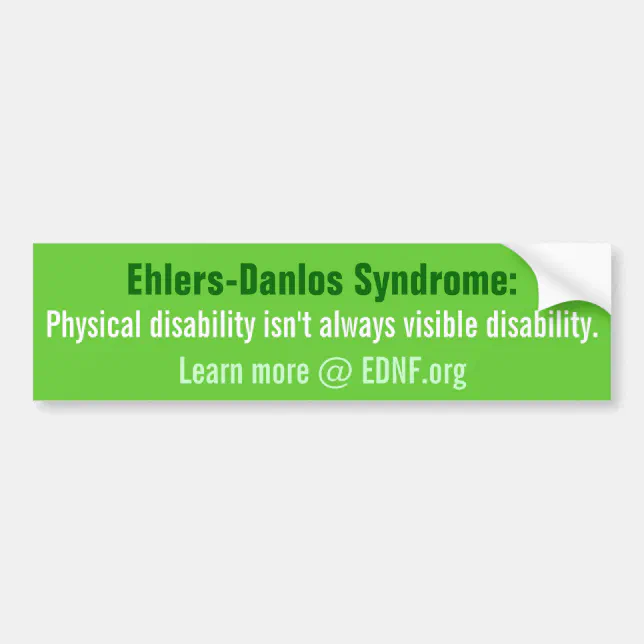 Ehlers-Danlos Syndrome:
Physical disability isn't always visible disability.
Learn more @ EDNF.org